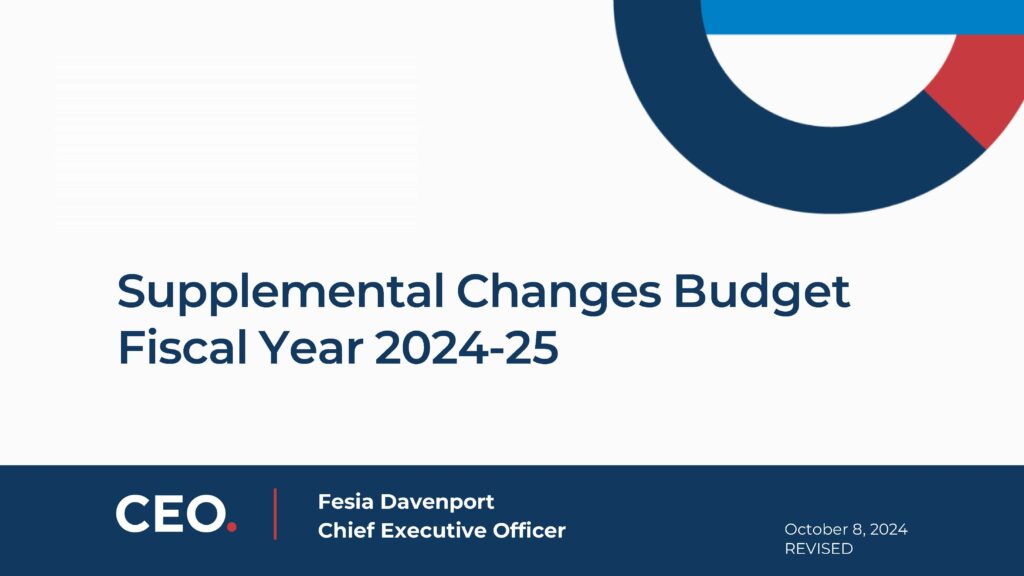 Supplemental Changes Budget Fiscal Year 2024-25

CEO.

Fesia Davenport
Chief Executive Officer

October 8, 2024
REVISED